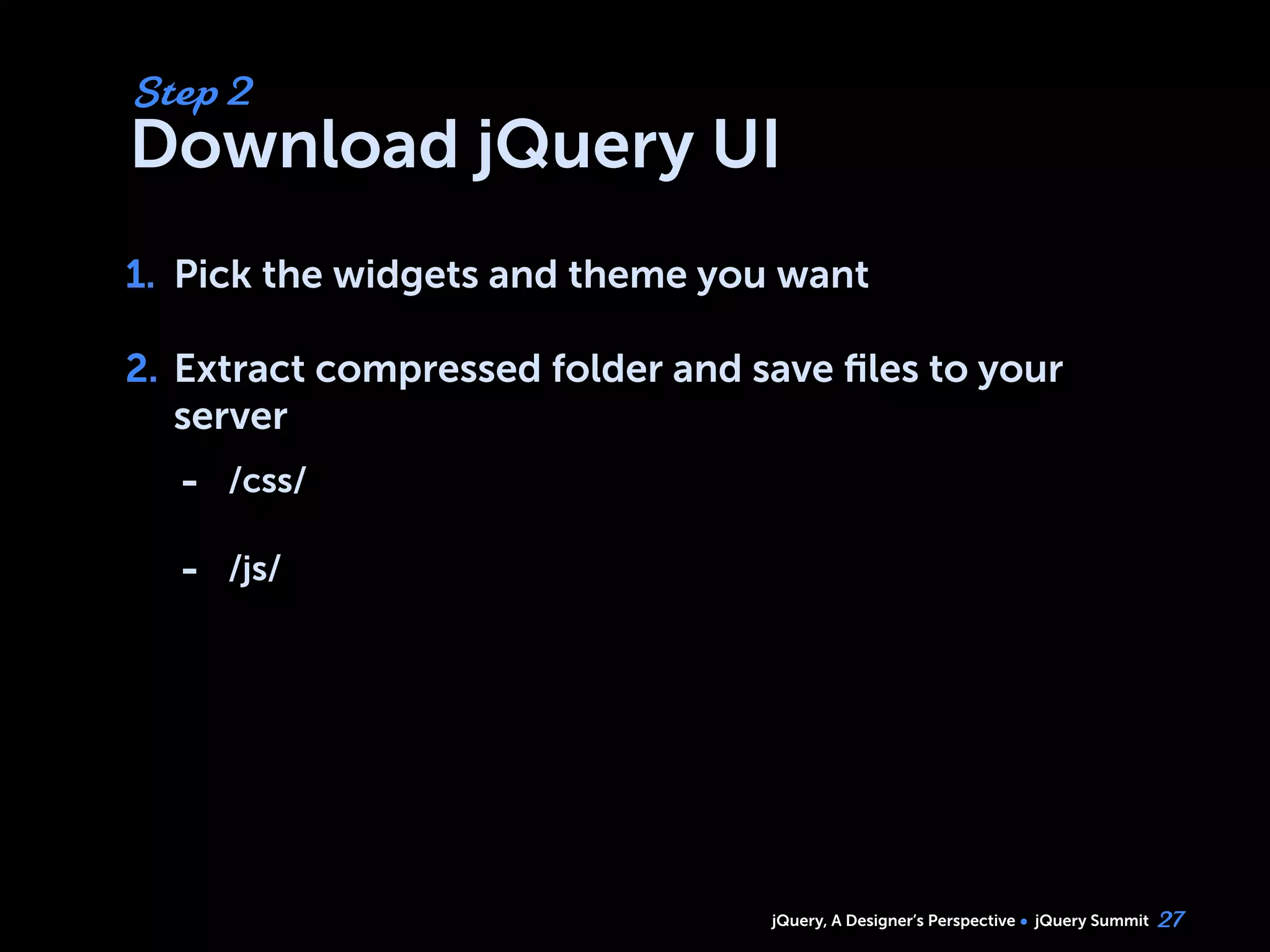 Step 2
Download jQuery UI

1. Pick the widgets and theme you want

2. Extract compressed folder and save files to your server

- /css/

- /js/

jQuery, A Designer's Perspective • jQuery Summit 27